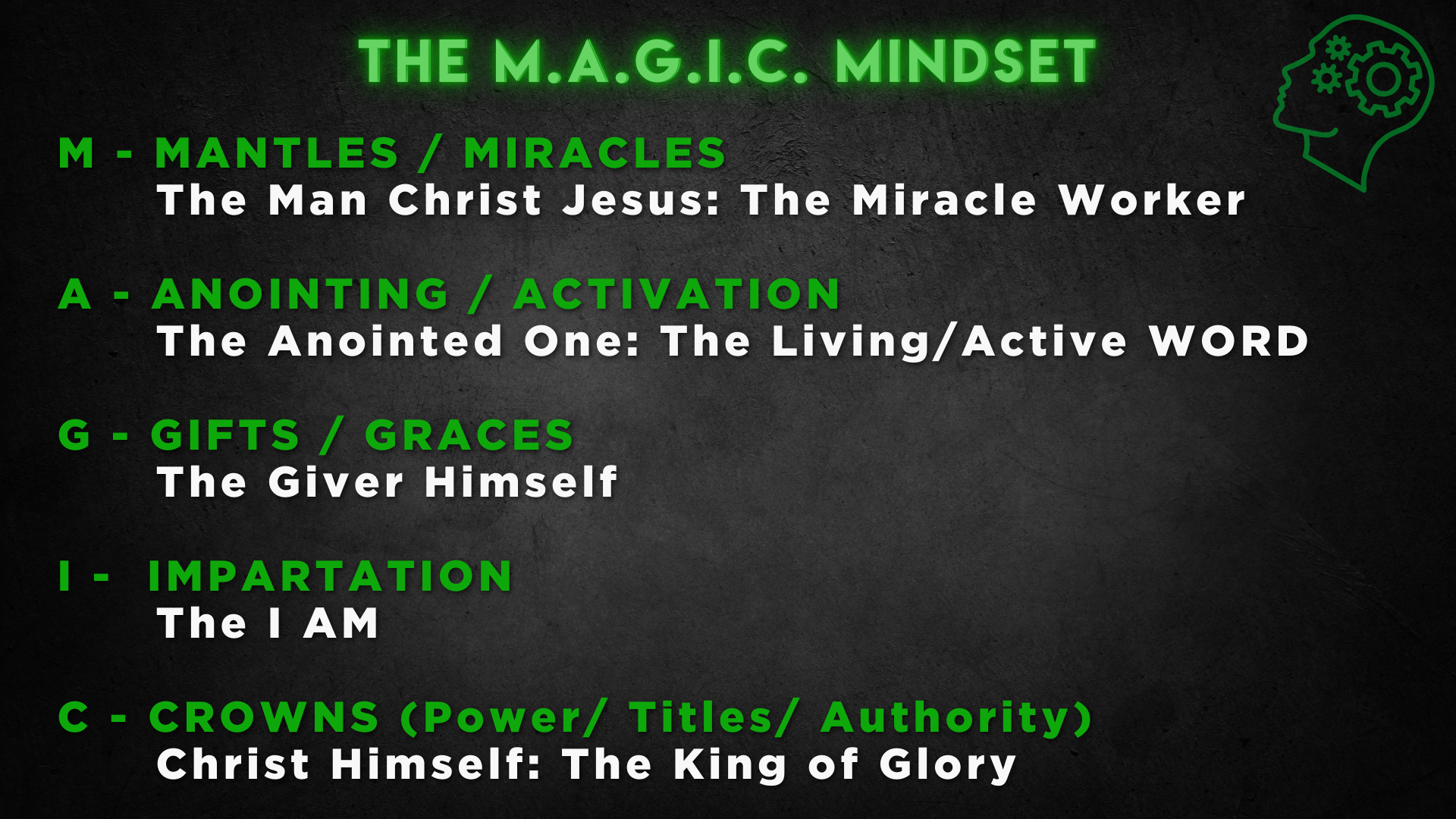 THE M.A.G.I.C. MINDSET

M - MANTLES / MIRACLES
The Man Christ Jesus: The Miracle Worker

A - ANOINTING / ACTIVATION
The Anointed One: The Living/Active WORD

G - GIFTS / GRACES
The Giver Himself

I - IMPARTATION
The I AM

C - CROWNS (Power/ Titles/ Authority)
Christ Himself: The King of Glory